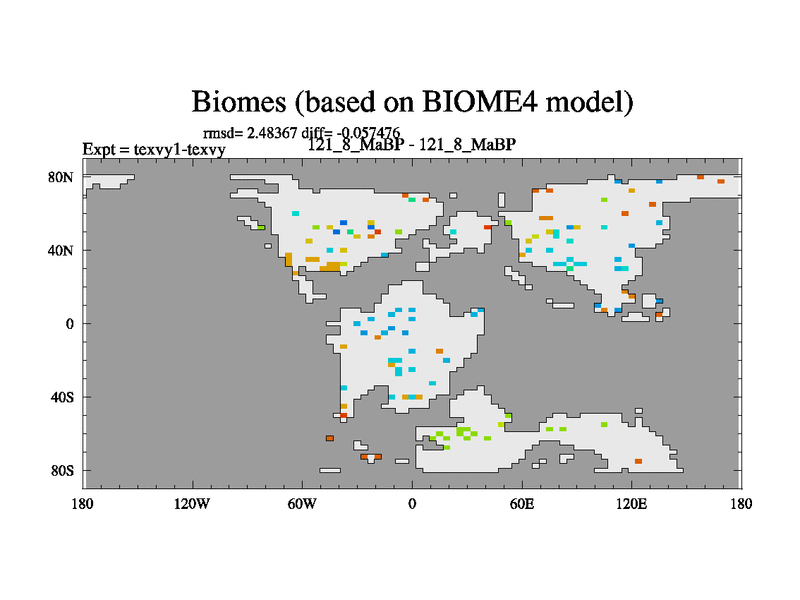 Biomes (based on BIOME4 model)

rmsd= 2.48367 diff= -0.057476
Expt = texvy1-texvy
121_8_MaBP - 121_8_MaBP

80N
40N
0
40S
80S

180
120W
60W
0
60E
120E
180